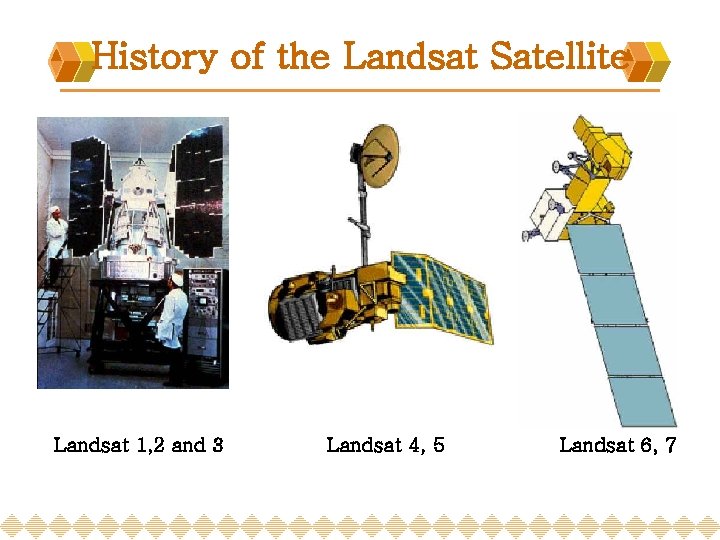 History of the Landsat Satellite

Landsat 1,2 and 3

Landsat 4, 5

Landsat 6, 7